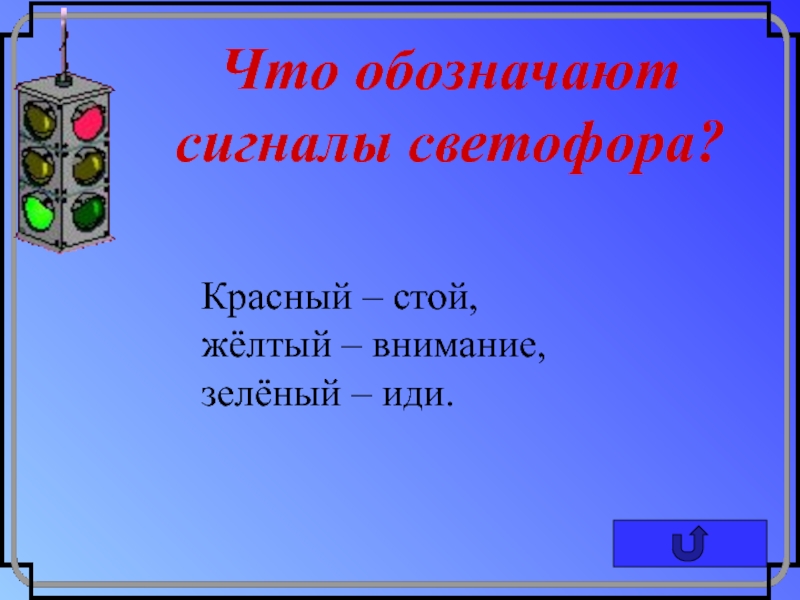 Что обозначают сигналы светофора?

Красный – стой,
жёлтый – внимание,
зелёный – иди.